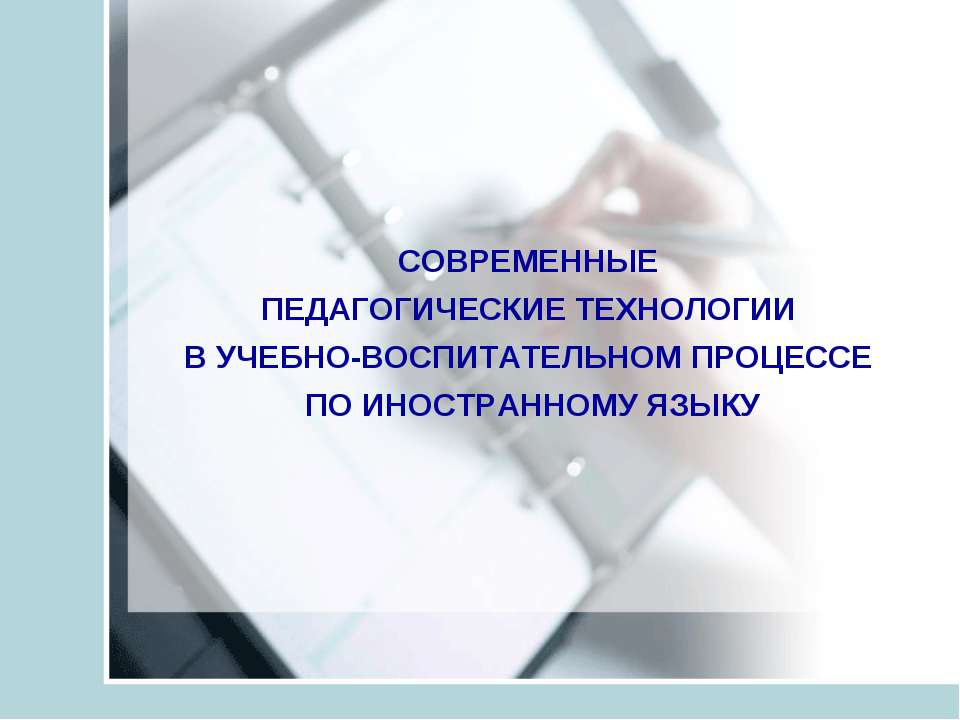 СОВРЕМЕННЫЕ
ПЕДАГОГИЧЕСКИЕ ТЕХНОЛОГИИ
В УЧЕБНО-ВОСПИТАТЕЛЬНОМ ПРОЦЕССЕ
ПО ИНОСТРАННОМУ ЯЗЫКУ